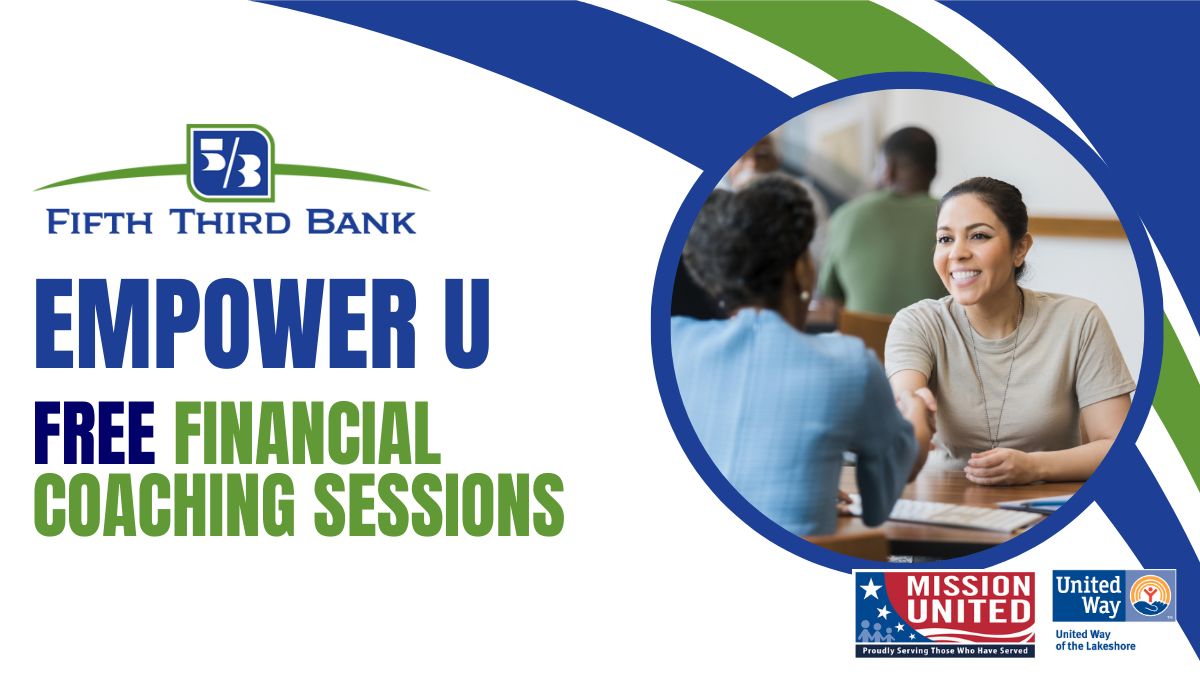 5/3
FIFTH THIRD BANK

EMPOWER U

FREE FINANCIAL COACHING SESSIONS

MISSION UNITED
Proudly Serving Those Who Have Served

United Way
United Way of the Lakeshore